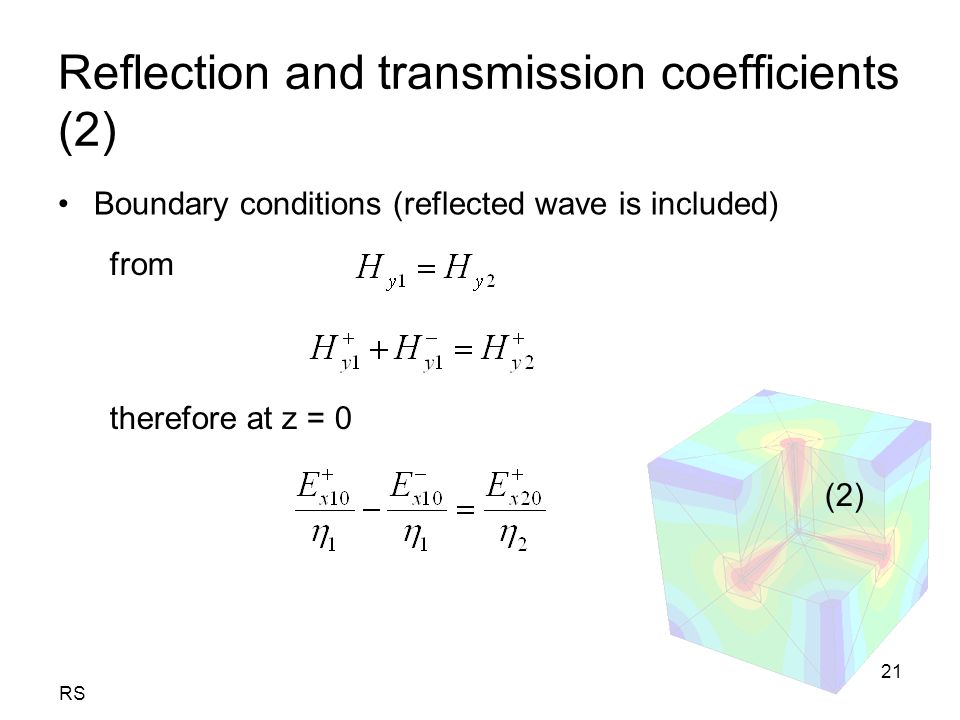 Reflection and transmission coefficients (2)

• Boundary conditions (reflected wave is included)

from $H_{y1} = H_{y2}$

$H_{y1}^{+} + H_{y1}^{-} = H_{y2}^{+}$

therefore at z = 0

$\frac{E_{x10}^{+}}{\eta_1} - \frac{E_{x10}^{-}}{\eta_1} = \frac{E_{x20}^{+}}{\eta_2}$

(2)

21

RS